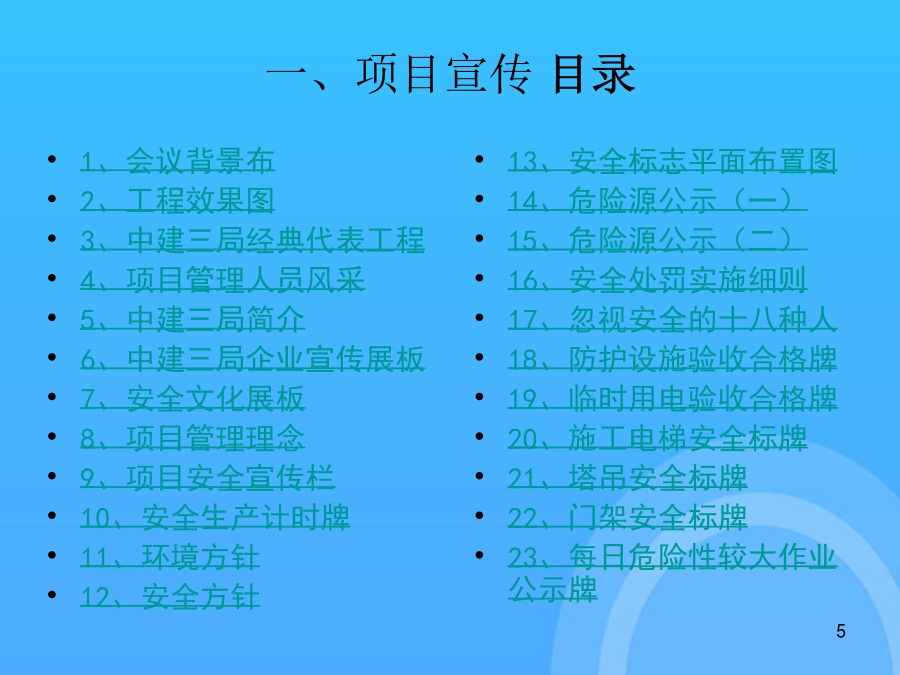 一、项目宣传 目录

- 1、会议背景布
- 2、工程效果图
- 3、中建三局经典代表工程
- 4、项目管理人员风采
- 5、中建三局简介
- 6、中建三局企业宣传展板
- 7、安全文化展板
- 8、项目管理理念
- 9、项目安全宣传栏
- 10、安全生产计时牌
- 11、环境方针
- 12、安全方针

- 13、安全标志平面布置图
- 14、危险源公示（一）
- 15、危险源公示（二）
- 16、安全处罚实施细则
- 17、忽视安全的十八种人
- 18、防护设施验收合格牌
- 19、临时用电验收合格牌
- 20、施工电梯安全标牌
- 21、塔吊安全标牌
- 22、门架安全标牌
- 23、每日危险性较大作业公示牌

5